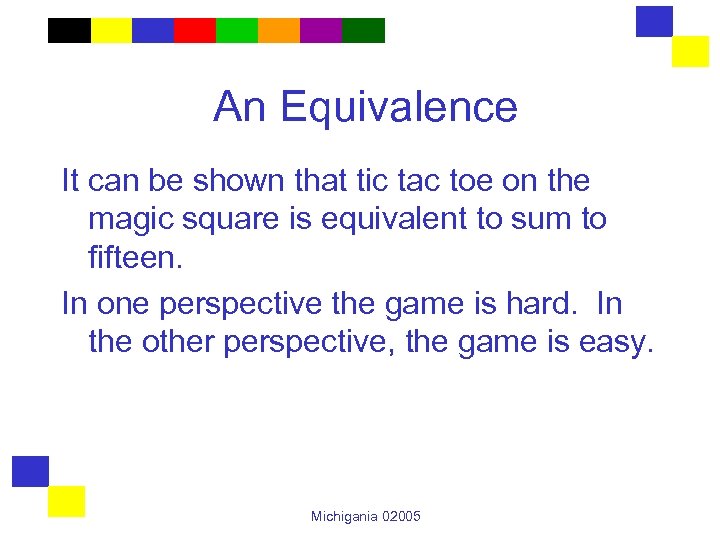 An Equivalence

It can be shown that tic tac toe on the magic square is equivalent to sum to fifteen.

In one perspective the game is hard. In the other perspective, the game is easy.

Michigania 02005